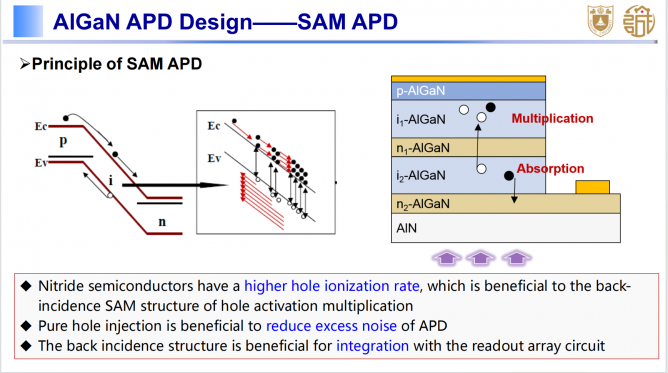 AlGaN APD Design——SAM APD

➢Principle of SAM APD

Ec
p
Ev
i
n

Ec
Ev

p-AlGaN
$i_1$-AlGaN
Multiplication
$n_1$-AlGaN
$i_2$-AlGaN
Absorption
$n_2$-AlGaN
AlN

◆ Nitride semiconductors have a higher hole ionization rate, which is beneficial to the back-incidence SAM structure of hole activation multiplication
◆ Pure hole injection is beneficial to reduce excess noise of APD
◆ The back incidence structure is beneficial for integration with the readout array circuit